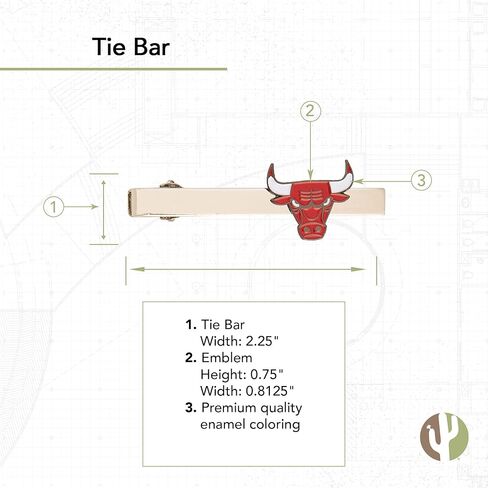 Tie Bar

2

3

1

1. Tie Bar
Width: 2.25"
2. Emblem
Height: 0.75"
Width: 0.8125"
3. Premium quality enamel coloring